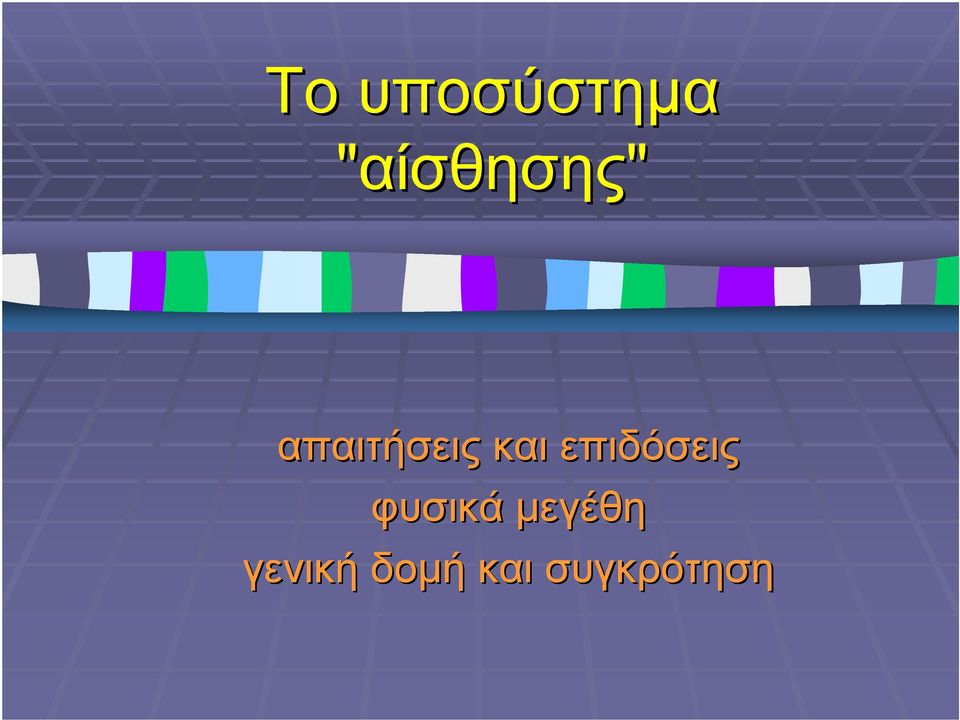 Το υποσύστημα "αίσθησης"

απαιτήσεις και επιδόσεις
φυσικά μεγέθη
γενική δομή και συγκρότηση